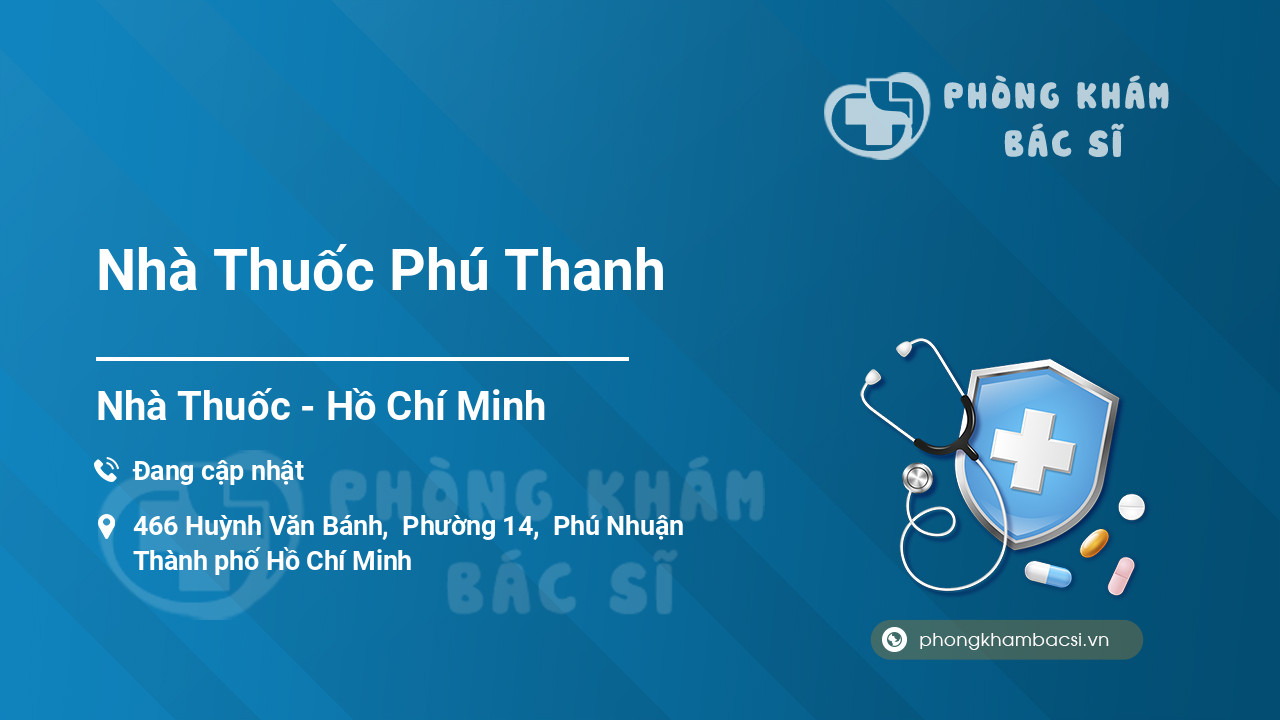 PHÒNG KHÁM BÁC SĨ

Nhà Thuốc Phú Thanh

Nhà Thuốc - Hồ Chí Minh

Đang cập nhật

466 Huỳnh Văn Bánh, Phường 14, Phú Nhuận Thành phố Hồ Chí Minh

PHÒNG KHÁM BÁC SĨ

phongkhambacsi.vn